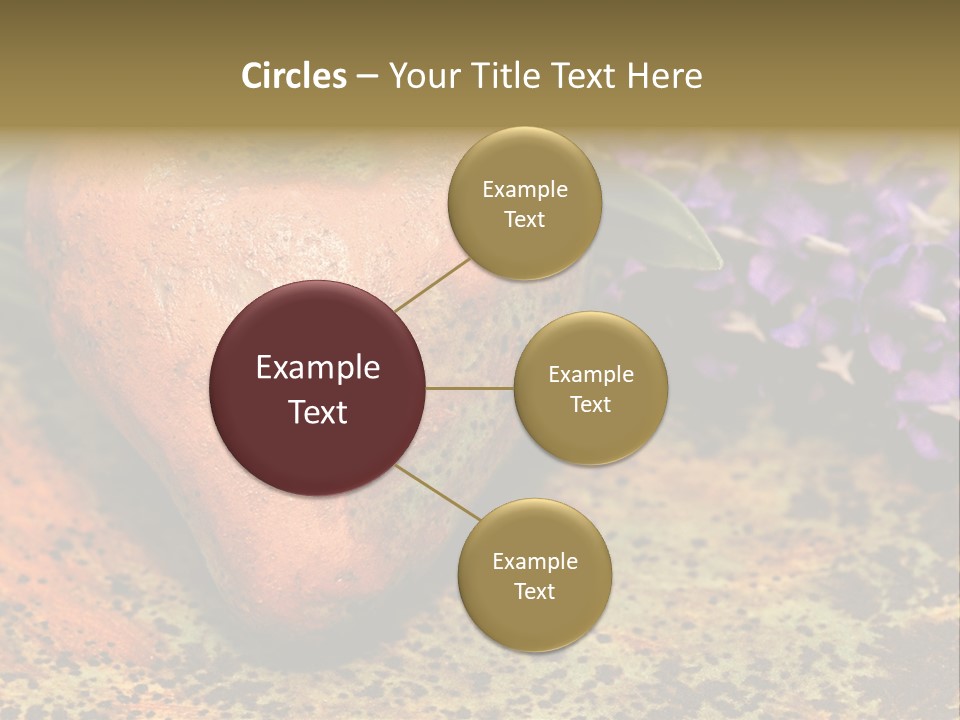 Circles – Your Title Text Here

Example Text

Example Text

Example Text

Example Text